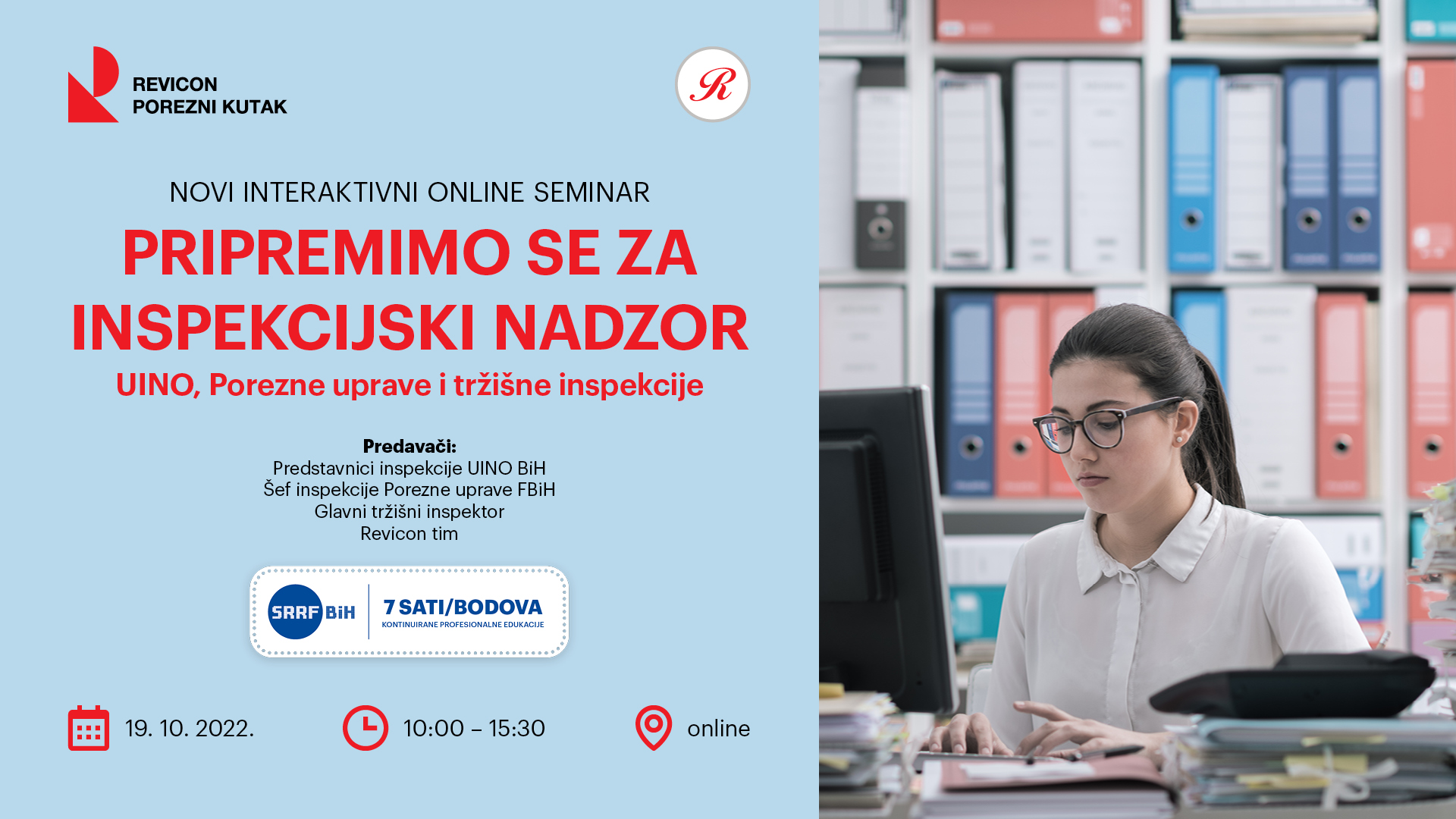 REVICON
POREZNI KUTAK

R

NOVI INTERAKTIVNI ONLINE SEMINAR

PRIPREMIMO SE ZA INSPEKCIJSKI NADZOR

UINO, Porezne uprave i tržišne inspekcije

Predavači:
Predstavnici inspekcije UINO BiH
Šef inspekcije Porezne uprave FBiH
Glavni tržišni inspektor
Revicon tim

SRRF BiH
7 SATI/BODOVA
KONTINUIRANE PROFESIONALNE EDUKACIJE

19. 10. 2022.

10:00 – 15:30

online